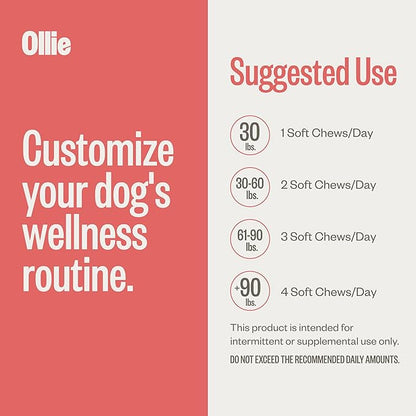 Ollie

Customize your dog's wellness routine.

Suggested Use

30 lbs. 1 Soft Chews/Day

30-60 lbs. 2 Soft Chews/Day

61-90 lbs. 3 Soft Chews/Day

+90 lbs. 4 Soft Chews/Day

This product is intended for intermittent or supplemental use only.

DO NOT EXCEED THE RECOMMENDED DAILY AMOUNTS.